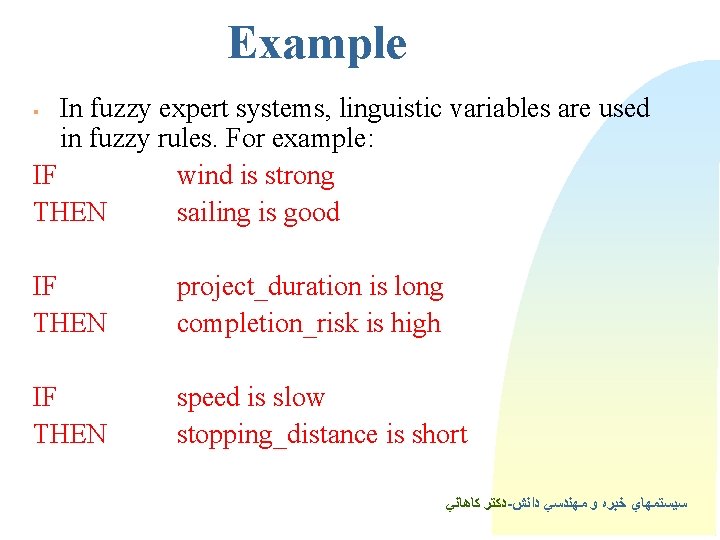 Example

In fuzzy expert systems, linguistic variables are used in fuzzy rules. For example:

IF wind is strong
THEN sailing is good

IF project_duration is long
THEN completion_risk is high

IF speed is slow
THEN stopping_distance is short

سيستمهاي خبره و مهندسي دانش-دكتر كاهاني